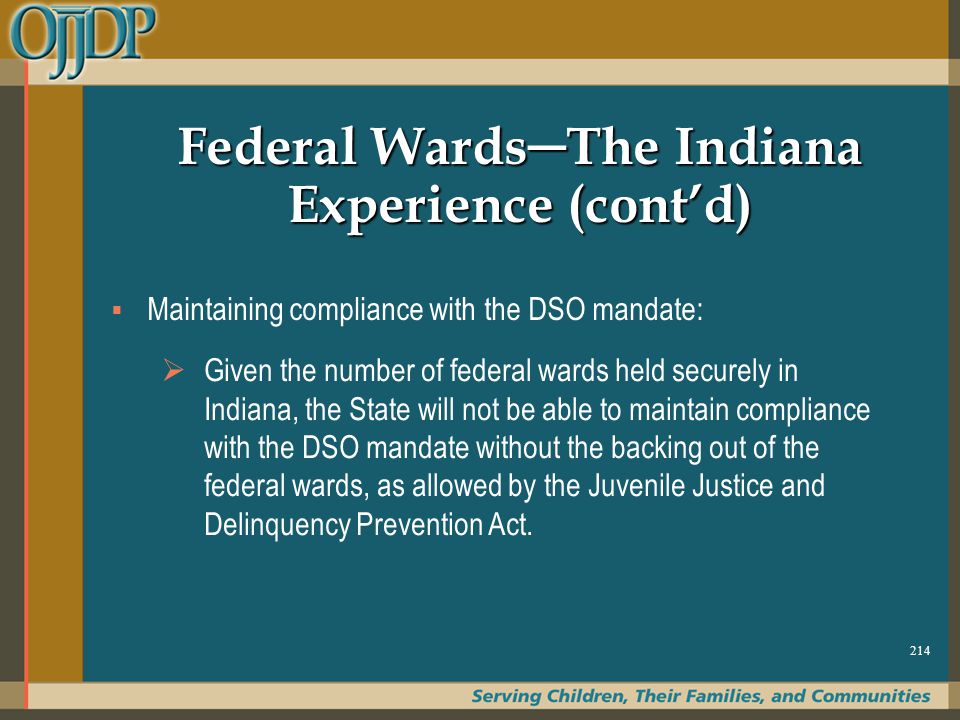 OJJDP

Federal Wards—The Indiana Experience (cont'd)

▪ Maintaining compliance with the DSO mandate:

➢ Given the number of federal wards held securely in Indiana, the State will not be able to maintain compliance with the DSO mandate without the backing out of the federal wards, as allowed by the Juvenile Justice and Delinquency Prevention Act.

214

Serving Children, Their Families, and Communities